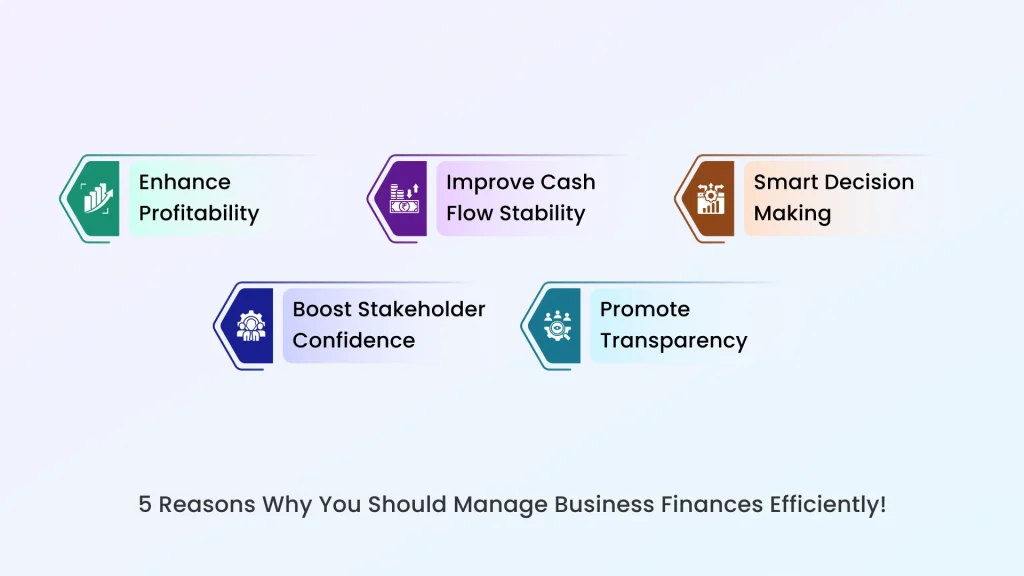 Enhance Profitability

Improve Cash Flow Stability

Smart Decision Making

Boost Stakeholder Confidence

Promote Transparency

5 Reasons Why You Should Manage Business Finances Efficiently!